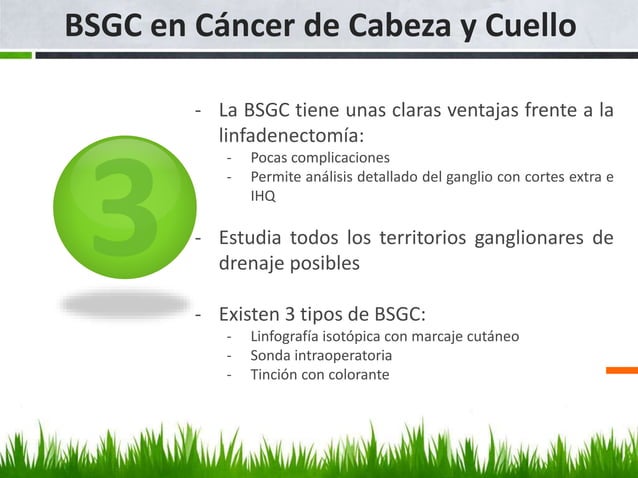 BSGC en Cáncer de Cabeza y Cuello

3

- La BSGC tiene unas claras ventajas frente a la linfadenectomía:
  - Pocas complicaciones
  - Permite análisis detallado del ganglio con cortes extra e IHQ

- Estudia todos los territorios ganglionares de drenaje posibles

- Existen 3 tipos de BSGC:
  - Linfografía isotópica con marcaje cutáneo
  - Sonda intraoperatoria
  - Tinción con colorante